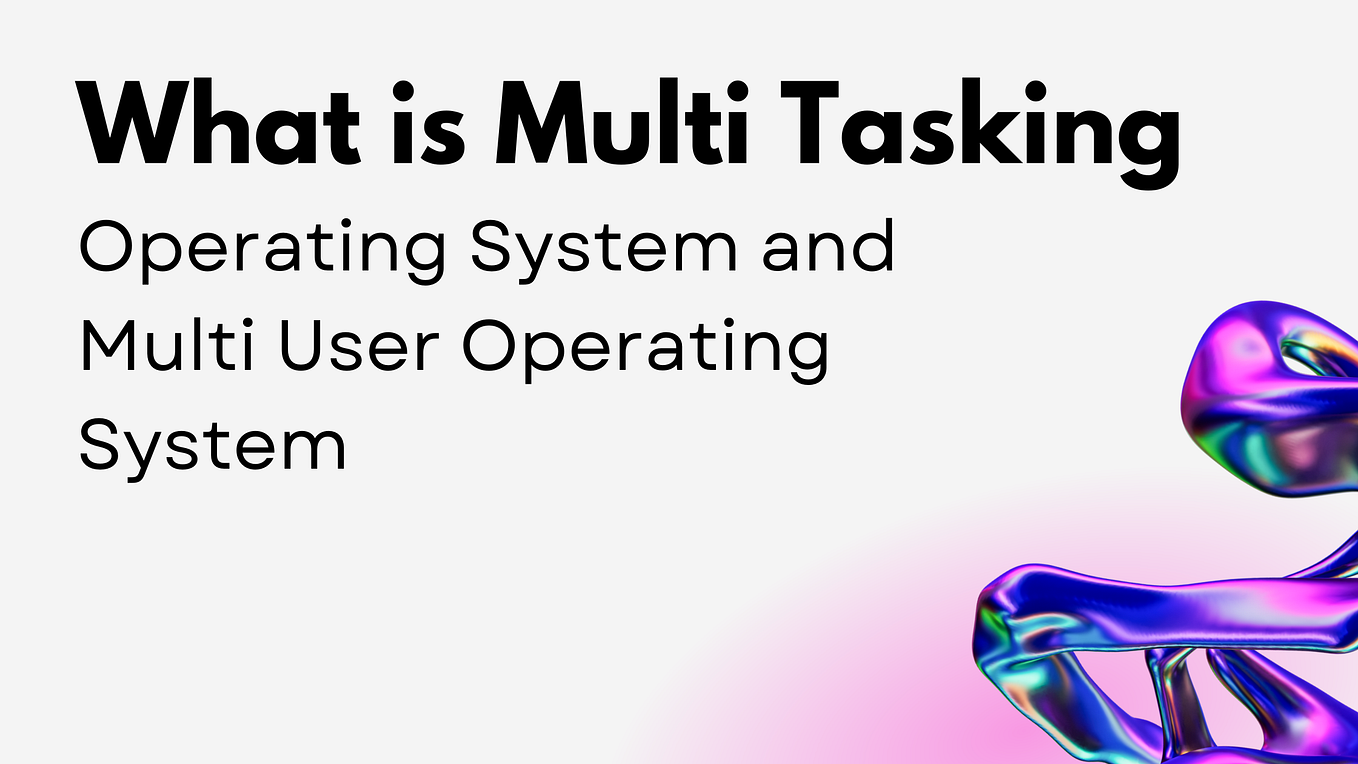 What is Multi Tasking

Operating System and Multi User Operating System